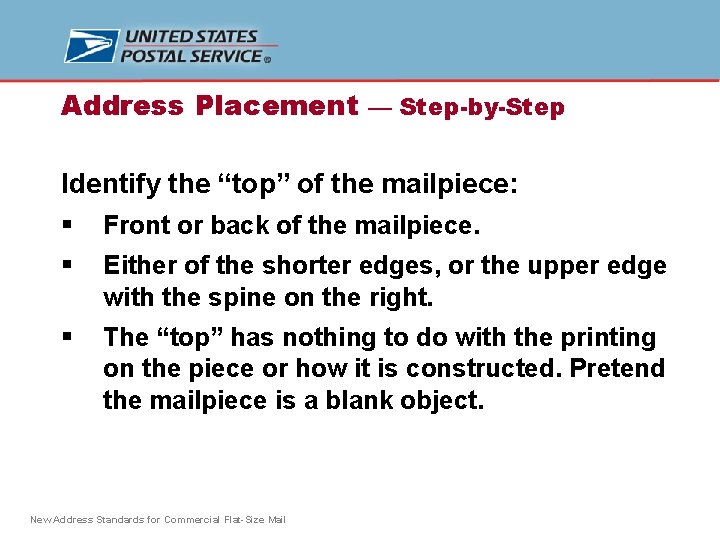 UNITED STATES POSTAL SERVICE®

Address Placement — Step-by-Step

Identify the “top” of the mailpiece:

▪ Front or back of the mailpiece.

▪ Either of the shorter edges, or the upper edge with the spine on the right.

▪ The “top” has nothing to do with the printing on the piece or how it is constructed. Pretend the mailpiece is a blank object.

New Address Standards for Commercial Flat-Size Mail